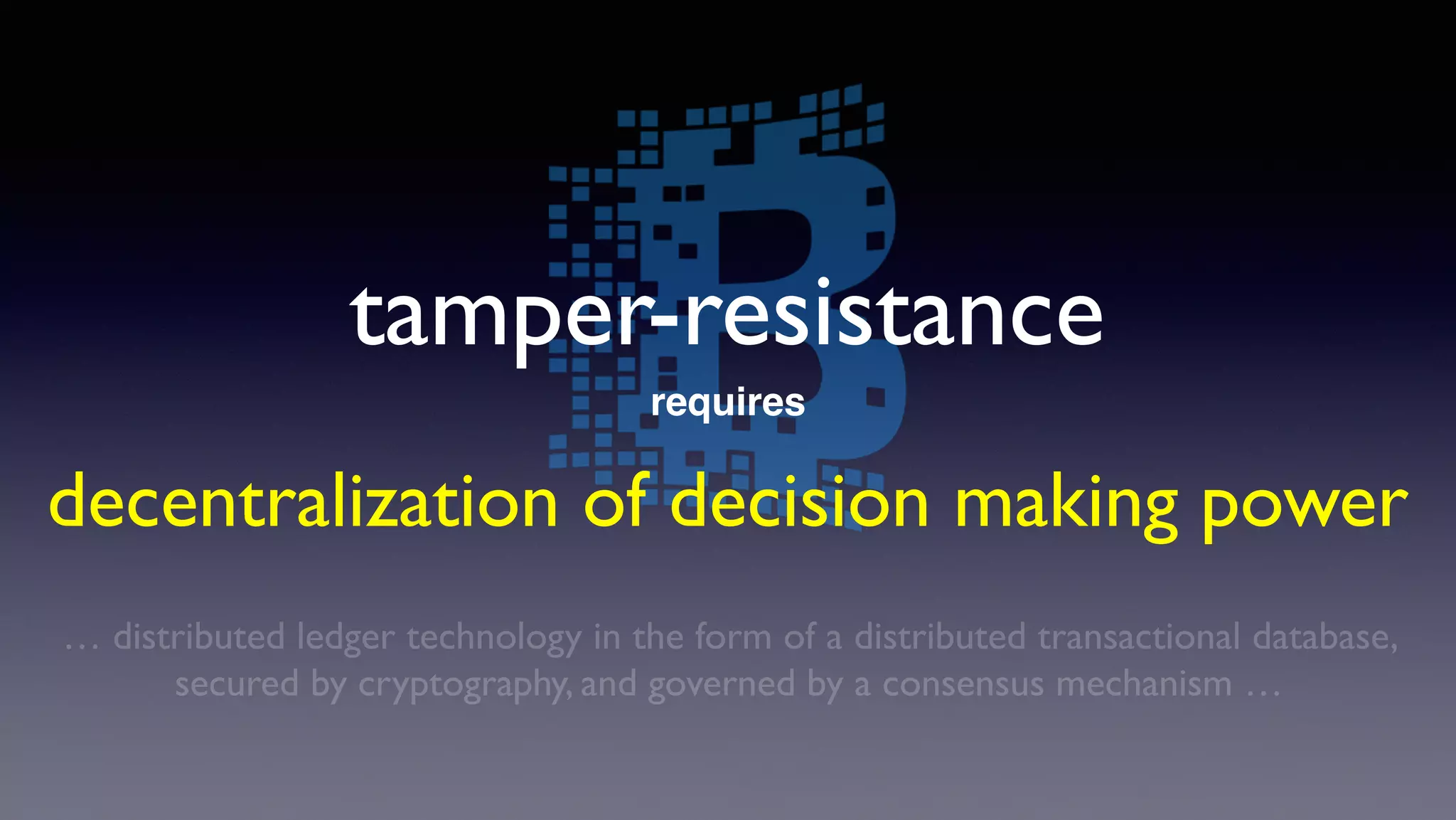 tamper-resistance

requires

decentralization of decision making power

… distributed ledger technology in the form of a distributed transactional database, secured by cryptography, and governed by a consensus mechanism …